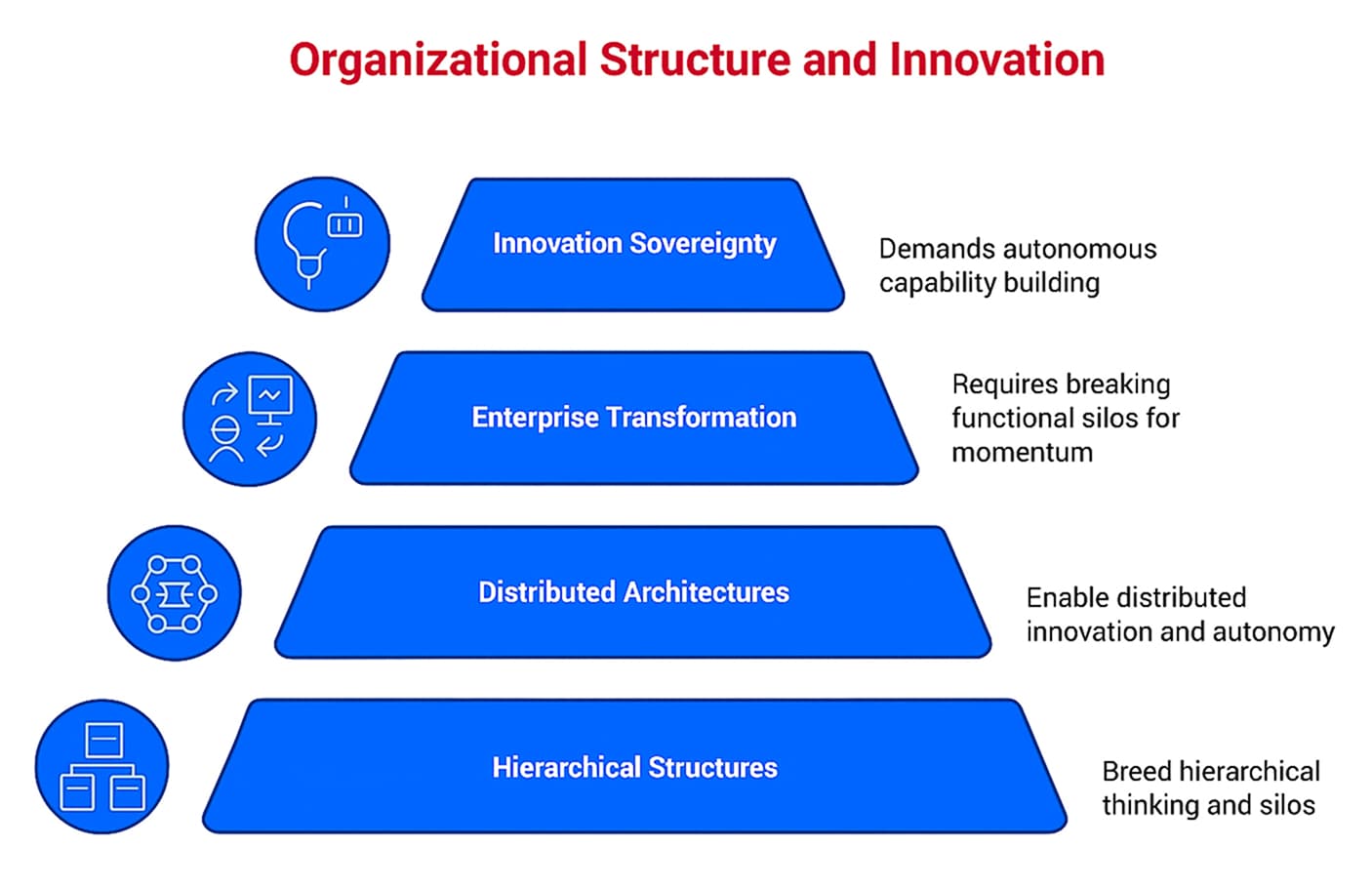 Organizational Structure and Innovation

Innovation Sovereignty

Demands autonomous capability building

Enterprise Transformation

Requires breaking functional silos for momentum

Distributed Architectures

Enable distributed innovation and autonomy

Hierarchical Structures

Breed hierarchical thinking and silos